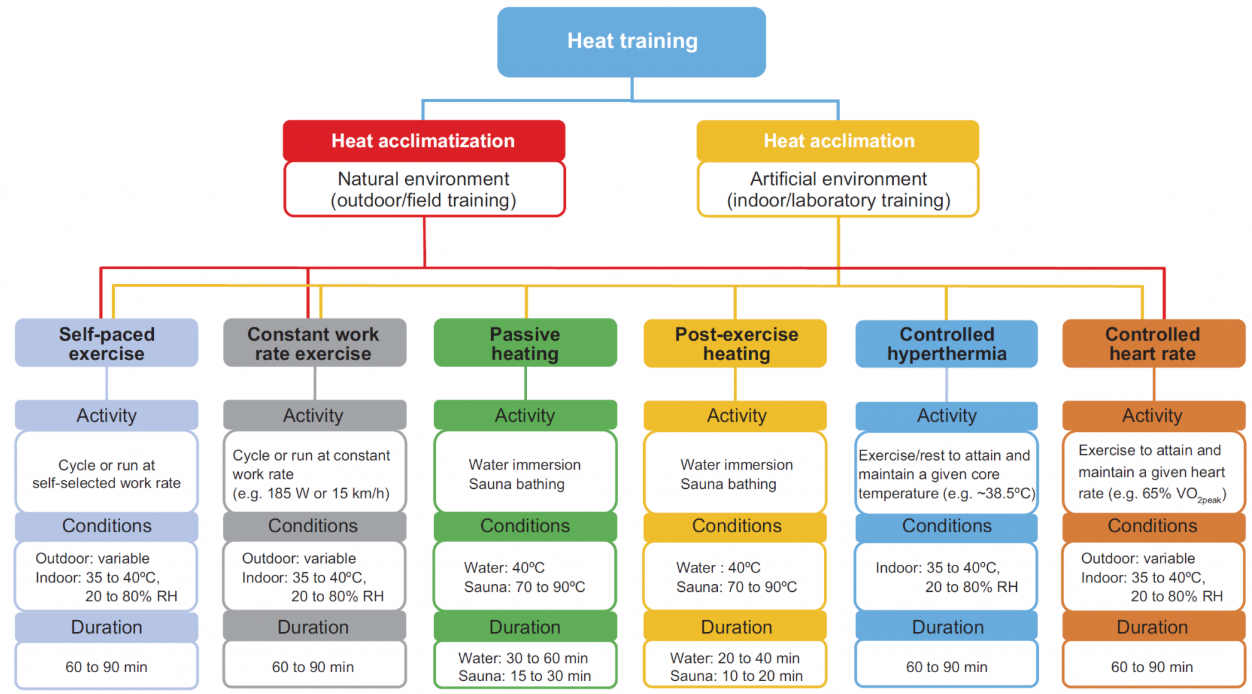 Heat training

Heat acclimatization
Natural environment (outdoor/field training)

Heat acclimation
Artificial environment (indoor/laboratory training)

Self-paced exercise
Activity
Cycle or run at self-selected work rate
Conditions
Outdoor: variable
Indoor: 35 to 40ºC, 20 to 80% RH
Duration
60 to 90 min

Constant work rate exercise
Activity
Cycle or run at constant work rate (e.g. 185 W or 15 km/h)
Conditions
Outdoor: variable
Indoor: 35 to 40ºC, 20 to 80% RH
Duration
60 to 90 min

Passive heating
Activity
Water immersion
Sauna bathing
Conditions
Water: 40ºC
Sauna: 70 to 90ºC
Duration
Water: 30 to 60 min
Sauna: 15 to 30 min

Post-exercise heating
Activity
Water immersion
Sauna bathing
Conditions
Water : 40ºC
Sauna: 70 to 90ºC
Duration
Water: 20 to 40 min
Sauna: 10 to 20 min

Controlled hyperthermia
Activity
Exercise/rest to attain and maintain a given core temperature (e.g. ~38.5ºC)
Conditions
Indoor: 35 to 40ºC, 20 to 80% RH
Duration
60 to 90 min

Controlled heart rate
Activity
Exercise to attain and maintain a given heart rate (e.g. 65% $VO_{2peak}$)
Conditions
Outdoor: variable
Indoor: 35 to 40ºC, 20 to 80% RH
Duration
60 to 90 min